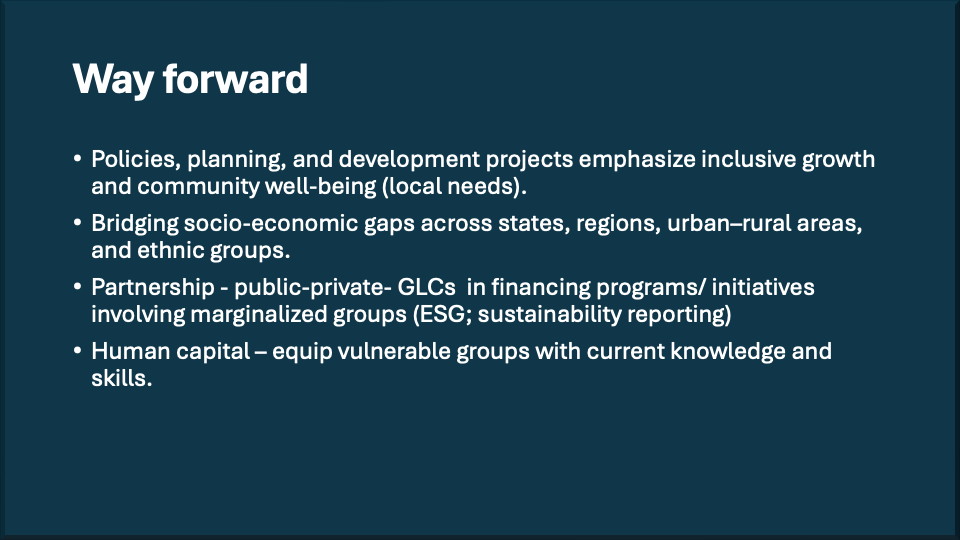 Way forward

• Policies, planning, and development projects emphasize inclusive growth and community well-being (local needs).

• Bridging socio-economic gaps across states, regions, urban–rural areas, and ethnic groups.

• Partnership - public-private- GLCs in financing programs/ initiatives involving marginalized groups (ESG; sustainability reporting)

• Human capital – equip vulnerable groups with current knowledge and skills.